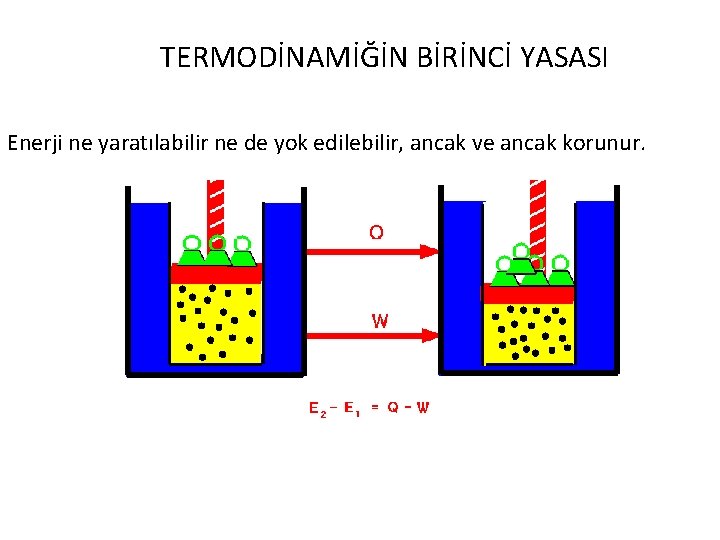 TERMODİNAMİĞİN BİRİNCİ YASASI

Enerji ne yaratılabilir ne de yok edilebilir, ancak ve ancak korunur.

Q

W

$E_2 - E_1 = Q - W$